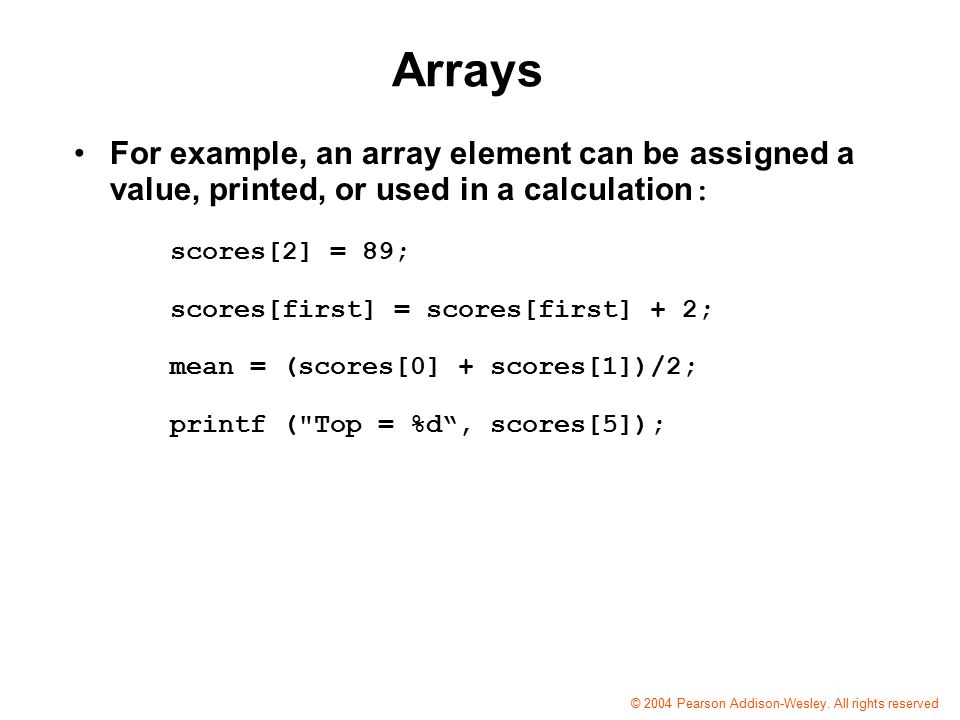 Arrays

• For example, an array element can be assigned a value, printed, or used in a calculation:

scores[2] = 89;

scores[first] = scores[first] + 2;

mean = (scores[0] + scores[1])/2;

printf ("Top = %d“, scores[5]);

© 2004 Pearson Addison-Wesley. All rights reserved